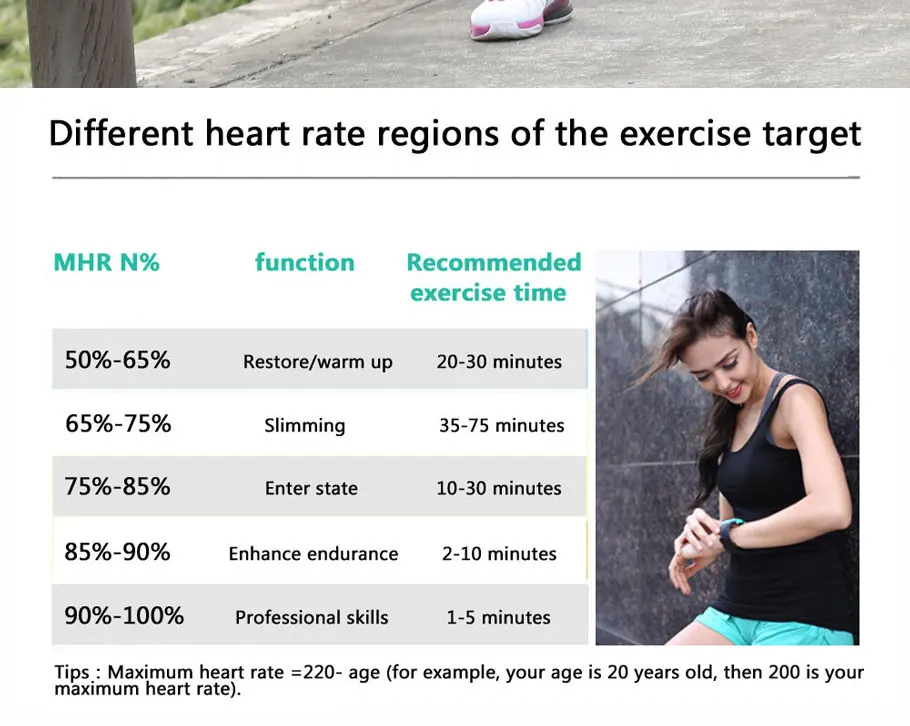 Different heart rate regions of the exercise target

| MHR N% | function | Recommended exercise time |
|---|---|---|
| 50%-65% | Restore/warm up | 20-30 minutes |
| 65%-75% | Slimming | 35-75 minutes |
| 75%-85% | Enter state | 10-30 minutes |
| 85%-90% | Enhance endurance | 2-10 minutes |
| 90%-100% | Professional skills | 1-5 minutes |

Tips : Maximum heart rate =220- age (for example, your age is 20 years old, then 200 is your maximum heart rate).